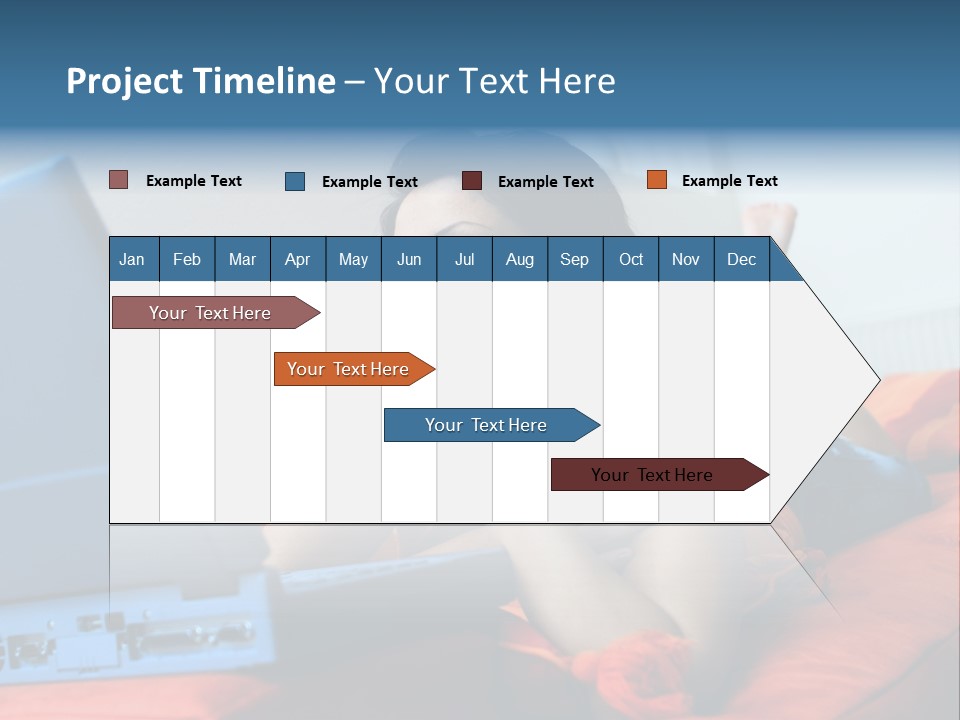 Project Timeline – Your Text Here

Example Text  Example Text  Example Text  Example Text

| Jan | Feb | Mar | Apr | May | Jun | Jul | Aug | Sep | Oct | Nov | Dec |
|---|---|---|---|---|---|---|---|---|---|---|---|

Your Text Here

Your Text Here

Your Text Here

Your Text Here